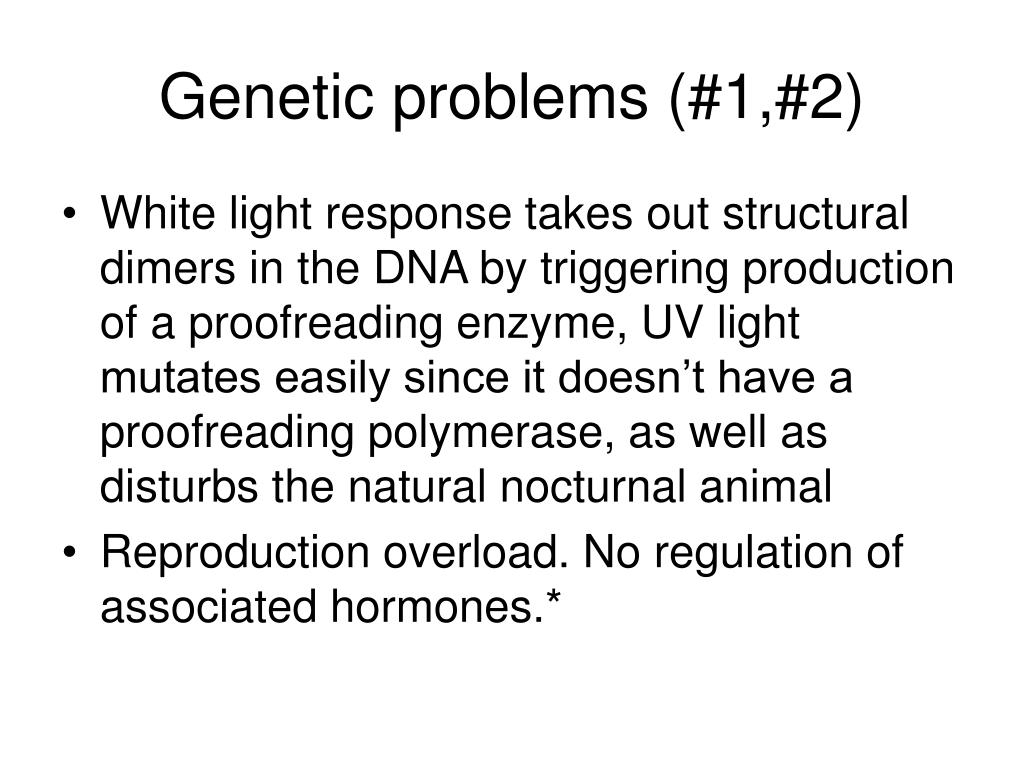 Genetic problems (#1,#2)

• White light response takes out structural dimers in the DNA by triggering production of a proofreading enzyme, UV light mutates easily since it doesn’t have a proofreading polymerase, as well as disturbs the natural nocturnal animal

• Reproduction overload. No regulation of associated hormones.*